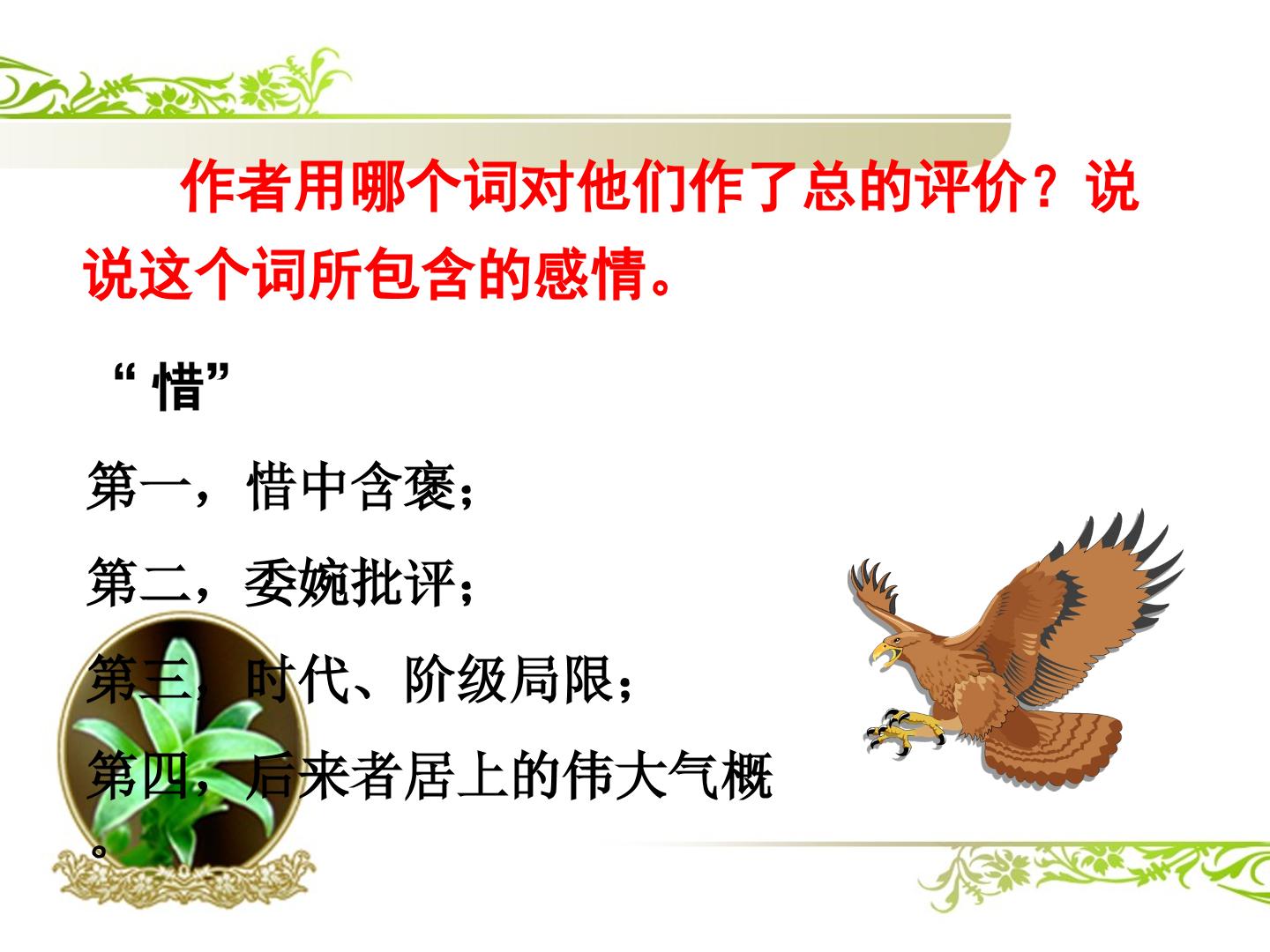 作者用哪个词对他们作了总的评价？说说这个词所包含的感情。

“惜”

第一，惜中含褒；

第二，委婉批评；

第三，时代、阶级局限；

第四，后来者居上的伟大气概。